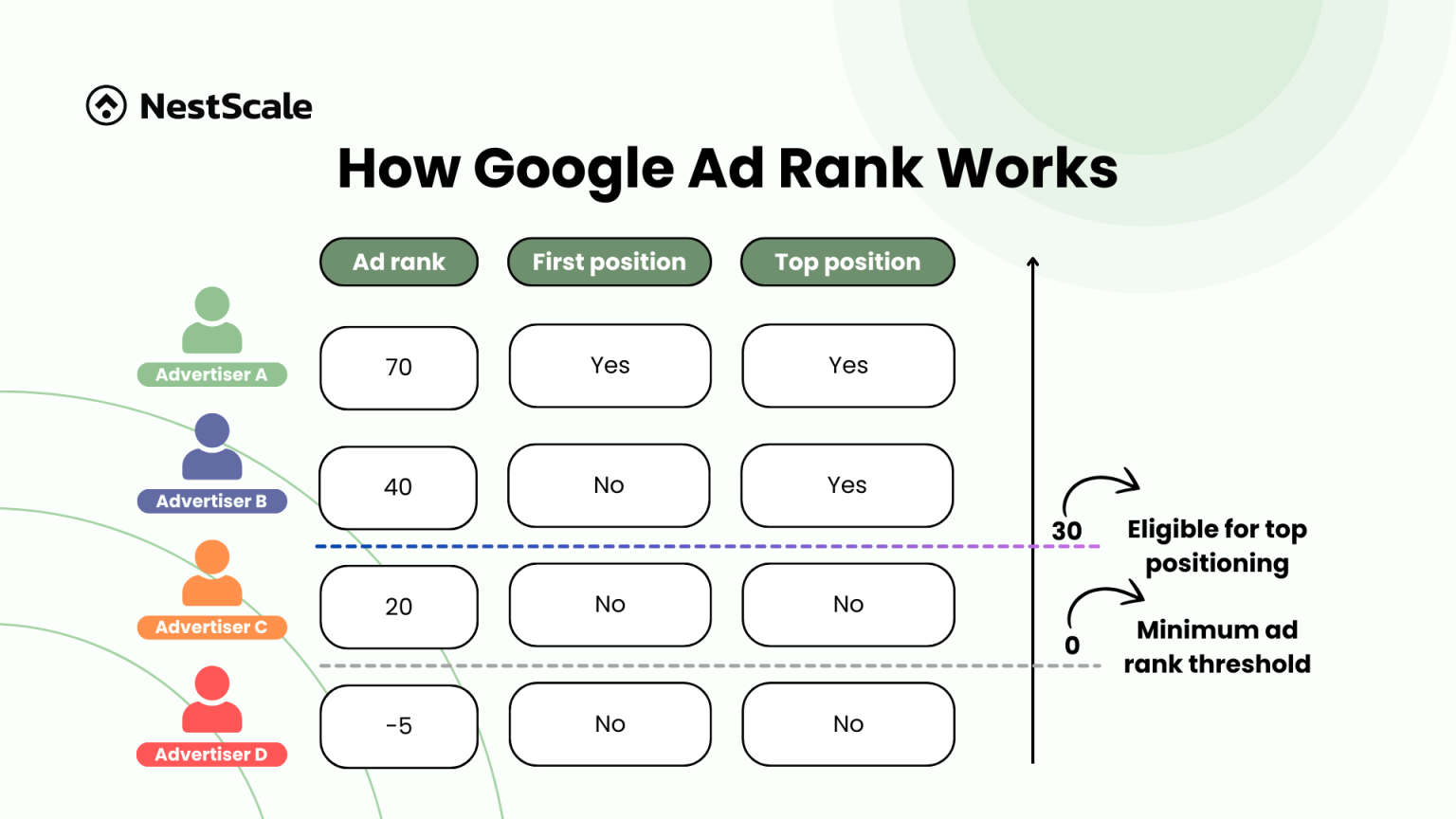 NestScale

How Google Ad Rank Works

| | Ad rank | First position | Top position |
|---|---|---|---|
| Advertiser A | 70 | Yes | Yes |
| Advertiser B | 40 | No | Yes |
| Advertiser C | 20 | No | No |
| Advertiser D | -5 | No | No |

30 Eligible for top positioning

0 Minimum ad rank threshold